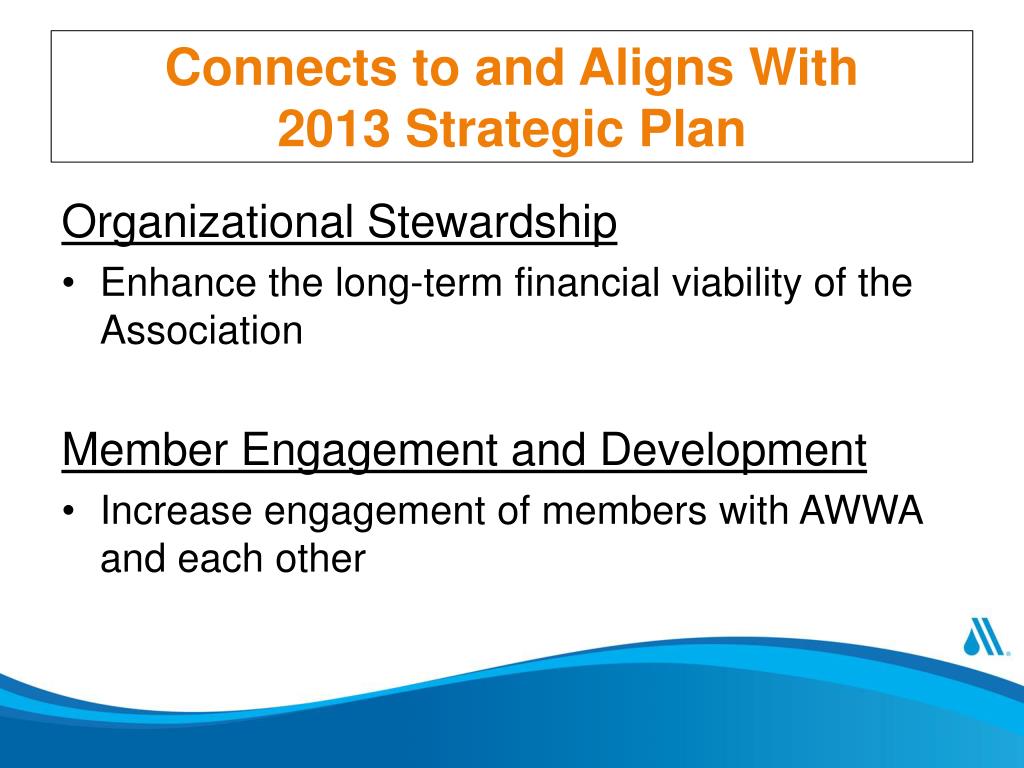 Connects to and Aligns With
2013 Strategic Plan

Organizational Stewardship

• Enhance the long-term financial viability of the Association

Member Engagement and Development

• Increase engagement of members with AWWA and each other